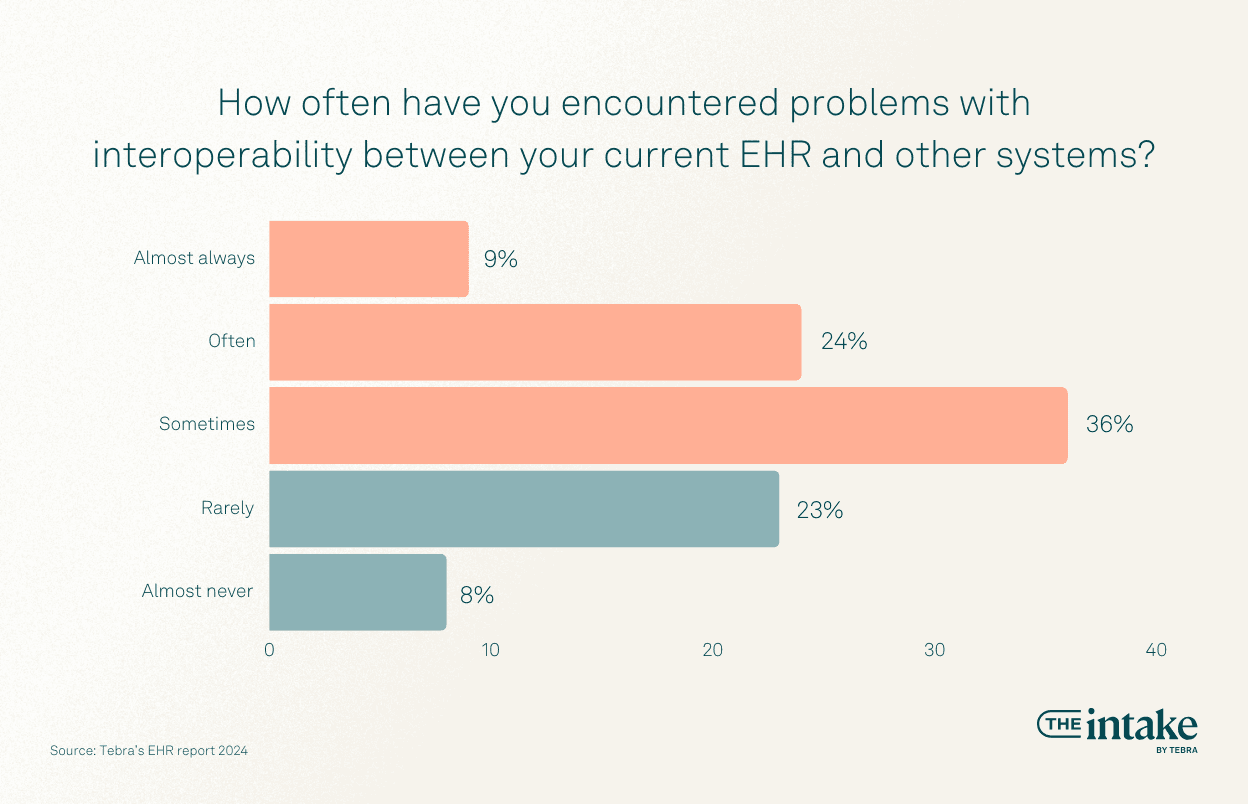 How often have you encountered problems with interoperability between your current EHR and other systems?

Almost always
9%
Often
24%
Sometimes
36%
Rarely
23%
Almost never
8%

0
10
20
30
40

Source: Tebra's EHR report 2024

THE intake
BY TEBRA